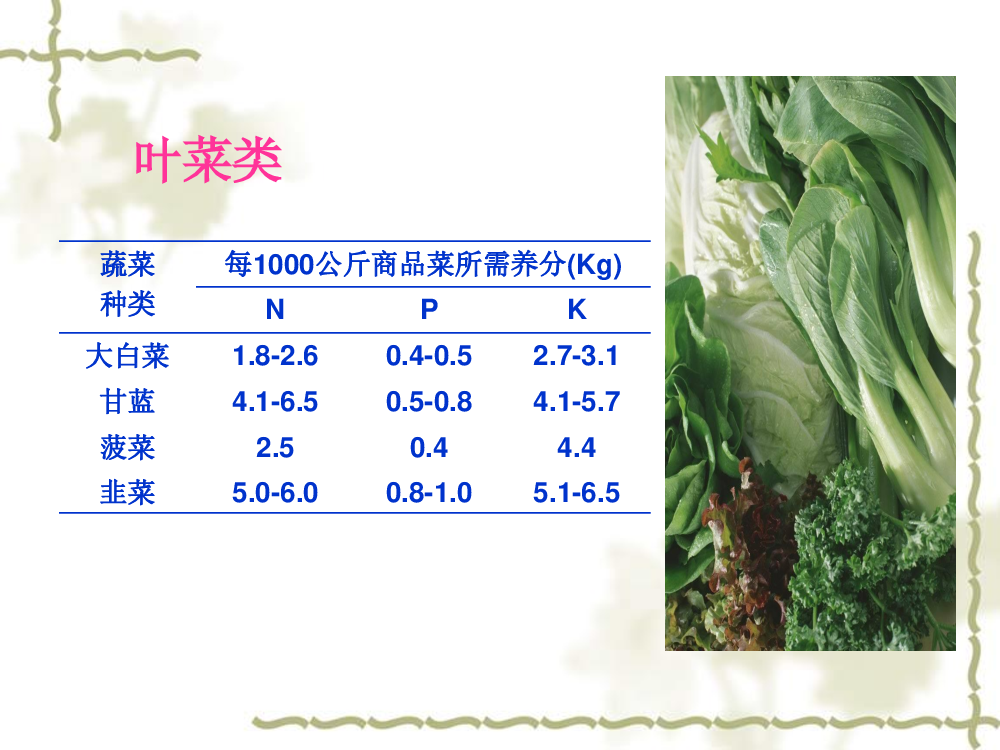 叶菜类

| 蔬菜种类 | 每1000公斤商品菜所需养分(Kg) | | |
|---|---|---|---|
| | N | P | K |
| 大白菜 | 1.8-2.6 | 0.4-0.5 | 2.7-3.1 |
| 甘蓝 | 4.1-6.5 | 0.5-0.8 | 4.1-5.7 |
| 菠菜 | 2.5 | 0.4 | 4.4 |
| 韭菜 | 5.0-6.0 | 0.8-1.0 | 5.1-6.5 |